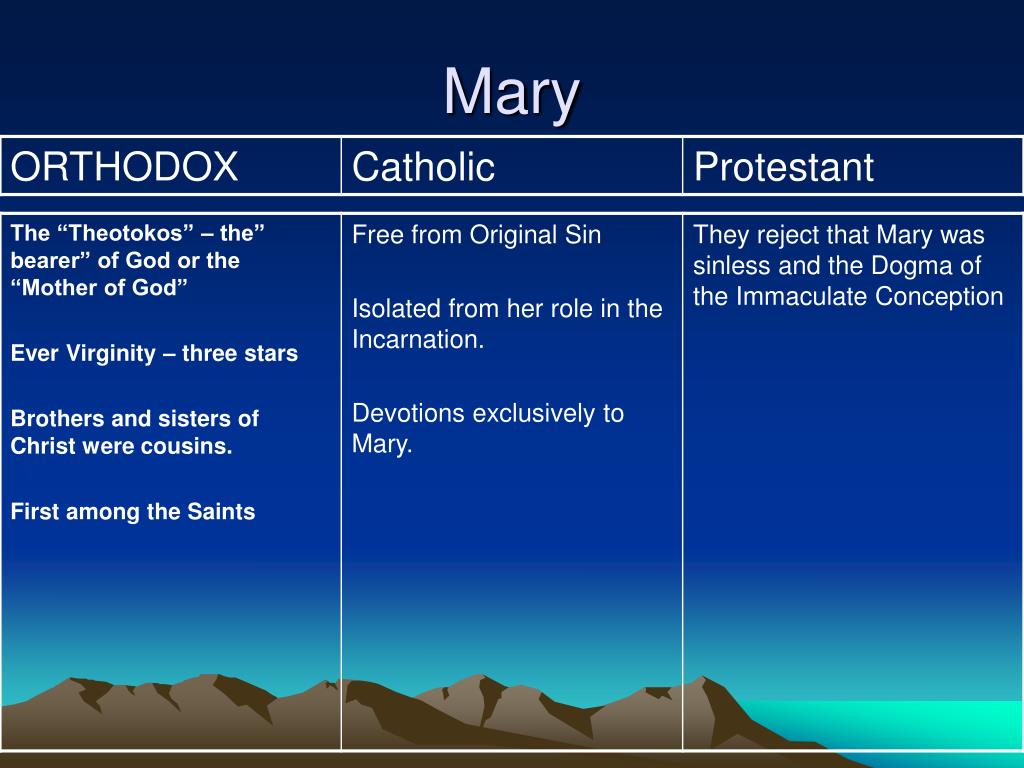 Mary

| ORTHODOX | Catholic | Protestant |
|---|---|---|
| The “Theotokos” – the” bearer” of God or the “Mother of God”<br><br>Ever Virginity – three stars<br><br>Brothers and sisters of Christ were cousins.<br><br>First among the Saints | Free from Original Sin<br><br>Isolated from her role in the Incarnation.<br><br>Devotions exclusively to Mary. | They reject that Mary was sinless and the Dogma of the Immaculate Conception |